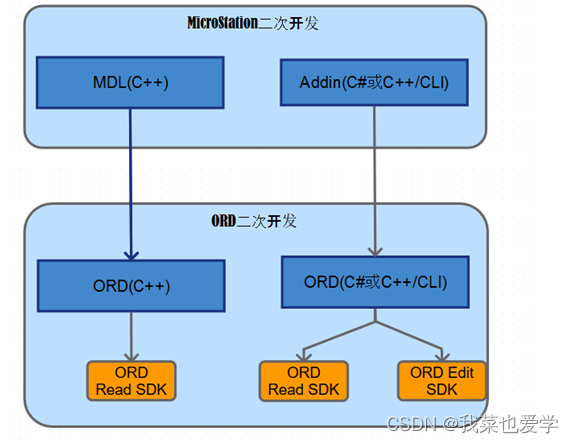 MicroStation二次开发

MDL(C++)

Addin(C#或C++/CLI)

ORD二次开发

ORD(C++)

ORD(C#或C++/CLI)

ORD Read SDK

ORD Read SDK

ORD Edit SDK

CSDN @我菜也爱学